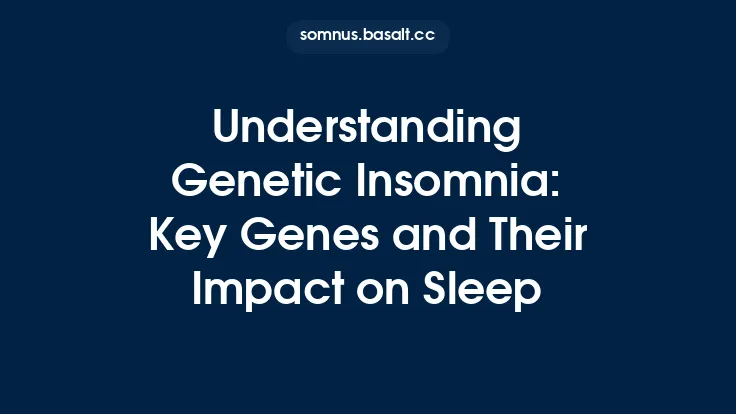 somnus.basalt.cc

Understanding Genetic Insomnia: Key Genes and Their Impact on Sleep